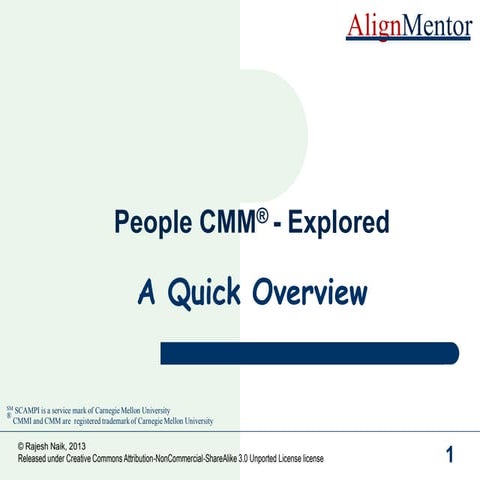 AlignMentor

People CMM® - Explored

A Quick Overview

SM SCAMPI is a service mark of Carnegie Mellon University
® CMMI and CMM are registered trademark of Carnegie Mellon University

© Rajesh Naik, 2013
Released under Creative Commons Attribution-NonCommercial-ShareAlike 3.0 Unported License license

1